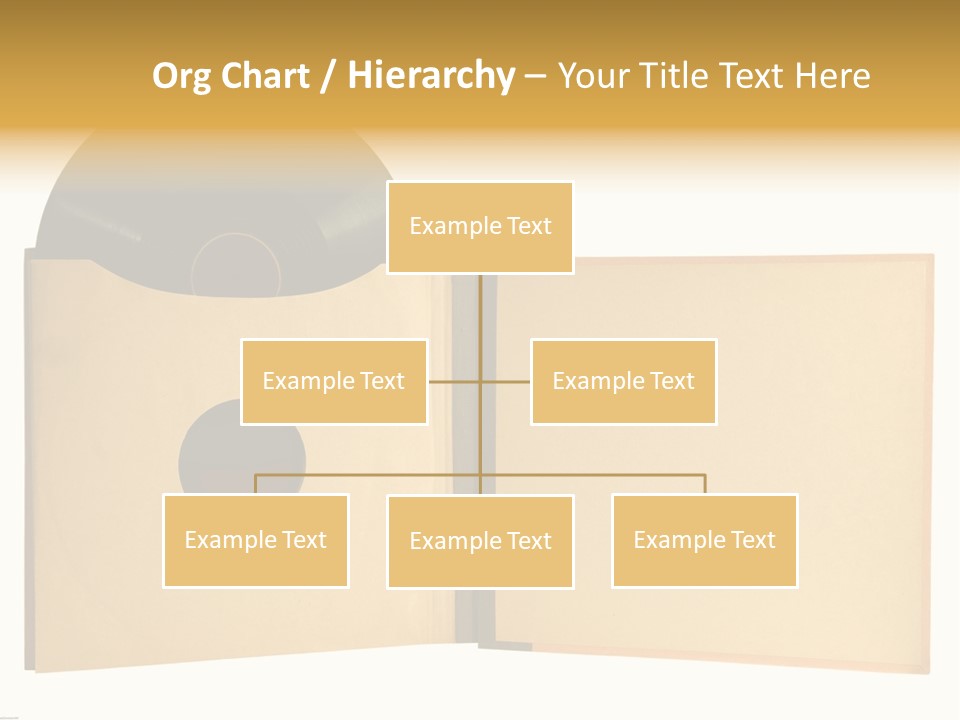 Org Chart / Hierarchy – Your Title Text Here

Example Text

Example Text

Example Text

Example Text

Example Text

Example Text